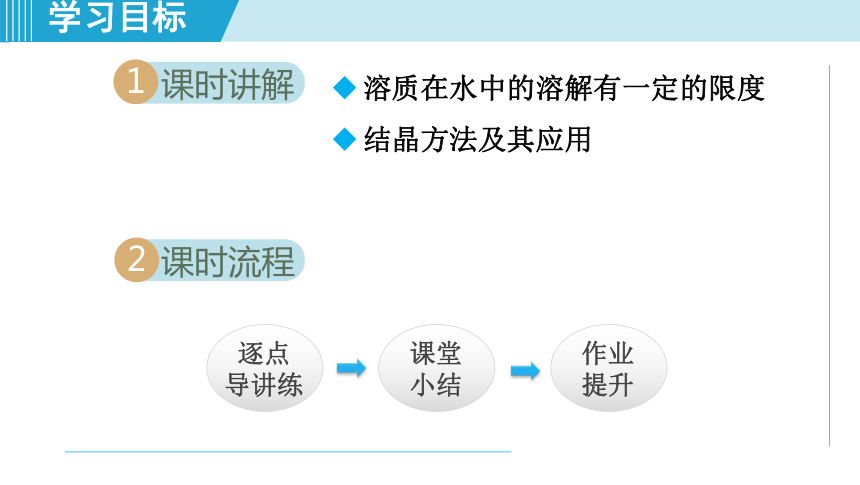 学习目标

1 课时讲解

◆ 溶质在水中的溶解有一定的限度

◆ 结晶方法及其应用

2 课时流程

逐点导讲练

课堂小结

作业提升